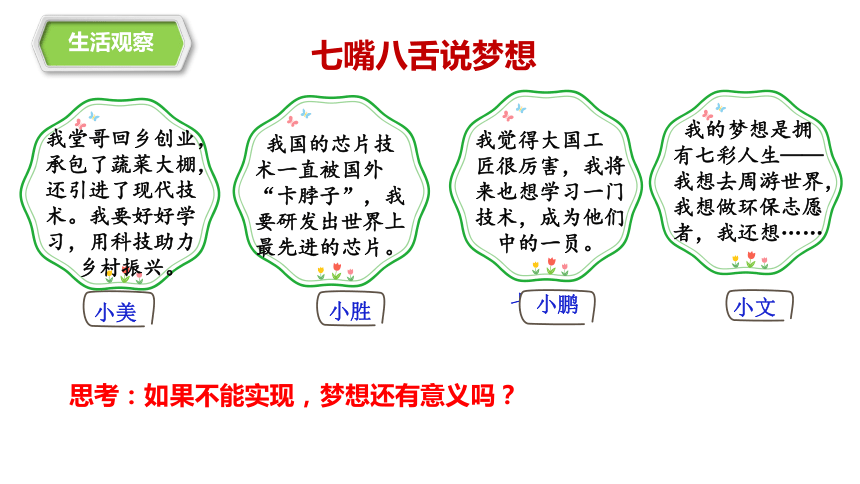 生活观察

七嘴八舌说梦想

我堂哥回乡创业，承包了蔬菜大棚，还引进了现代技术。我要好好学习，用科技助力乡村振兴。

小美

我国的芯片技术一直被国外“卡脖子”，我要研发出世界上最先进的芯片。

小胜

我觉得大国工匠很厉害，我将来也想学习一门技术，成为他们中的一员。

小鹏

我的梦想是拥有七彩人生——我想去周游世界，我想做环保志愿者，我还想……

小文

思考：如果不能实现，梦想还有意义吗？